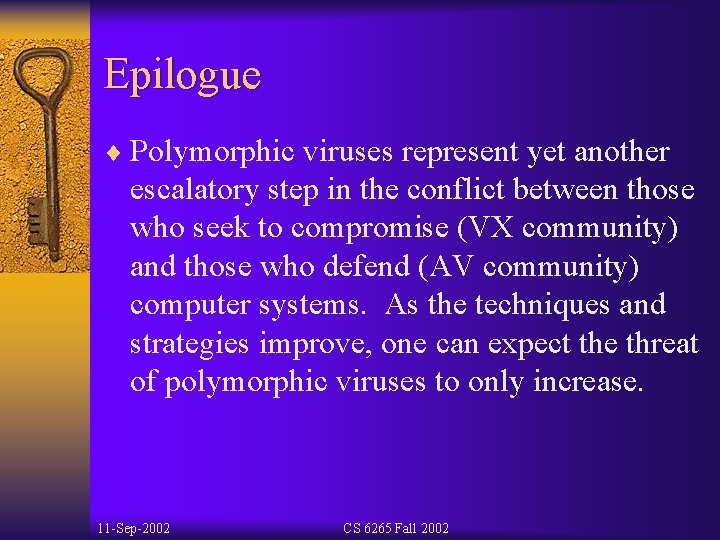 Epilogue

♦ Polymorphic viruses represent yet another escalatory step in the conflict between those who seek to compromise (VX community) and those who defend (AV community) computer systems. As the techniques and strategies improve, one can expect the threat of polymorphic viruses to only increase.

11-Sep-2002

CS 6265 Fall 2002